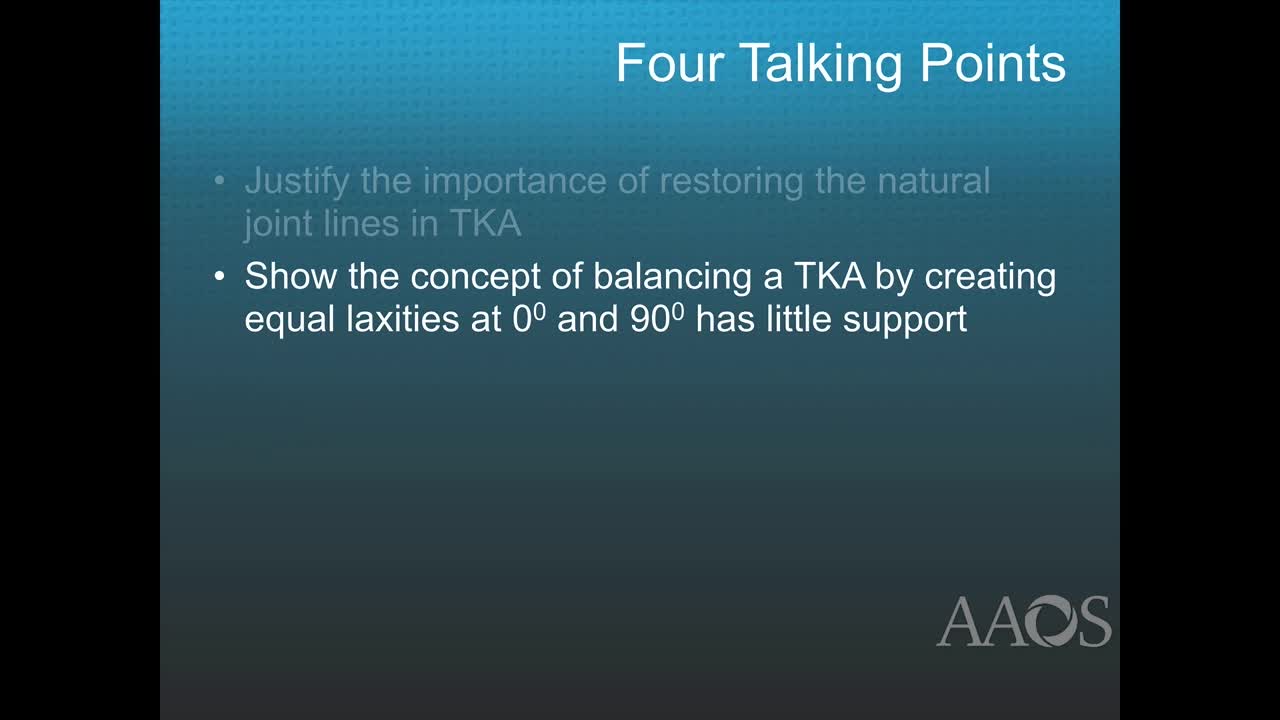 Four Talking Points

• Justify the importance of restoring the natural joint lines in TKA

• Show the concept of balancing a TKA by creating equal laxities at $0^0$ and $90^0$ has little support

AAOS